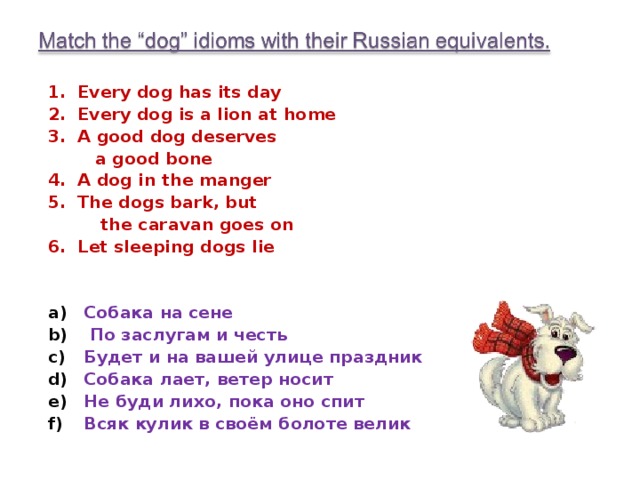 Match the “dog” idioms with their Russian equivalents.

1. Every dog has its day
2. Every dog is a lion at home
3. A good dog deserves a good bone
4. A dog in the manger
5. The dogs bark, but the caravan goes on
6. Let sleeping dogs lie

a) Собака на сене
b) По заслугам и честь
c) Будет и на вашей улице праздник
d) Собака лает, ветер носит
e) Не буди лихо, пока оно спит
f) Всяк кулик в своём болоте велик